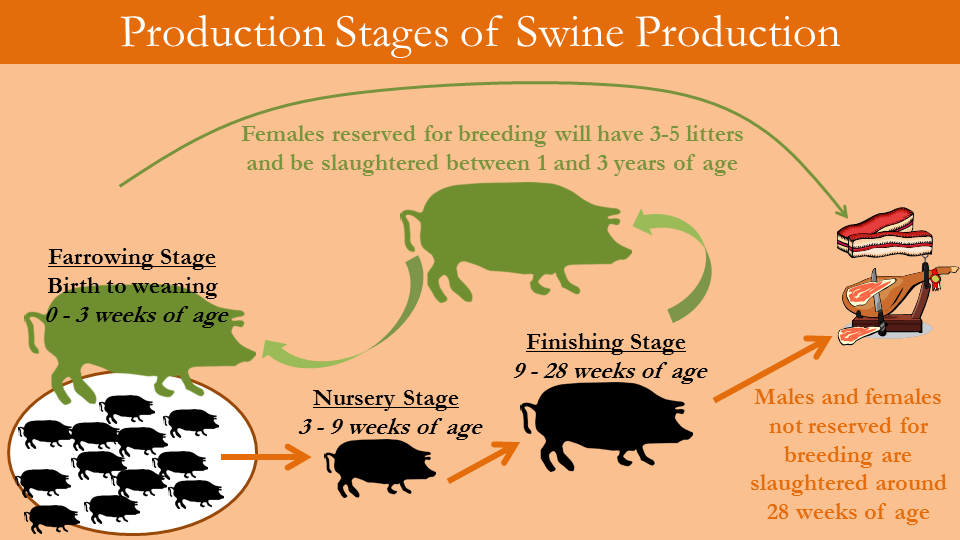 Production Stages of Swine Production

Females reserved for breeding will have 3-5 litters and be slaughtered between 1 and 3 years of age

Farrowing Stage
Birth to weaning
0 - 3 weeks of age

Nursery Stage
3 - 9 weeks of age

Finishing Stage
9 - 28 weeks of age

Males and females not reserved for breeding are slaughtered around 28 weeks of age